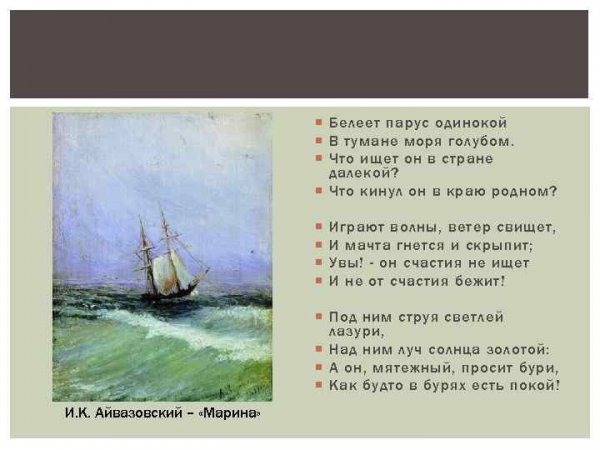 Белеет парус одинокой

В тумане моря голубом.

Что ищет он в стране далекой?

Что кинул он в краю родном?

Играют волны, ветер свищет,

И мачта гнется и скрыпит;

Увы! - он счастия не ищет

И не от счастия бежит!

Под ним струя светлей лазури,

Над ним луч солнца золотой:

А он, мятежный, просит бури,

Как будто в бурях есть покой!

И.К. Айвазовский – «Марина»